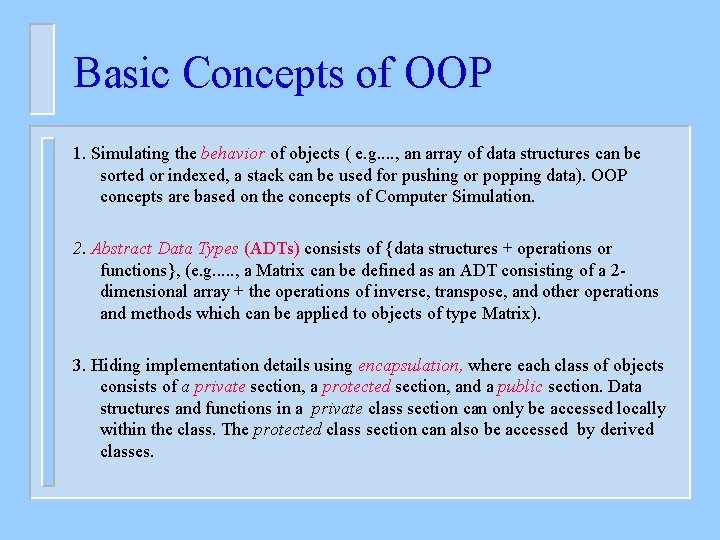 Basic Concepts of OOP

1. Simulating the behavior of objects ( e.g...., an array of data structures can be sorted or indexed, a stack can be used for pushing or popping data). OOP concepts are based on the concepts of Computer Simulation.

2. Abstract Data Types (ADTs) consists of {data structures + operations or functions}, (e.g....., a Matrix can be defined as an ADT consisting of a 2-dimensional array + the operations of inverse, transpose, and other operations and methods which can be applied to objects of type Matrix).

3. Hiding implementation details using encapsulation, where each class of objects consists of a private section, a protected section, and a public section. Data structures and functions in a private class section can only be accessed locally within the class. The protected class section can also be accessed by derived classes.